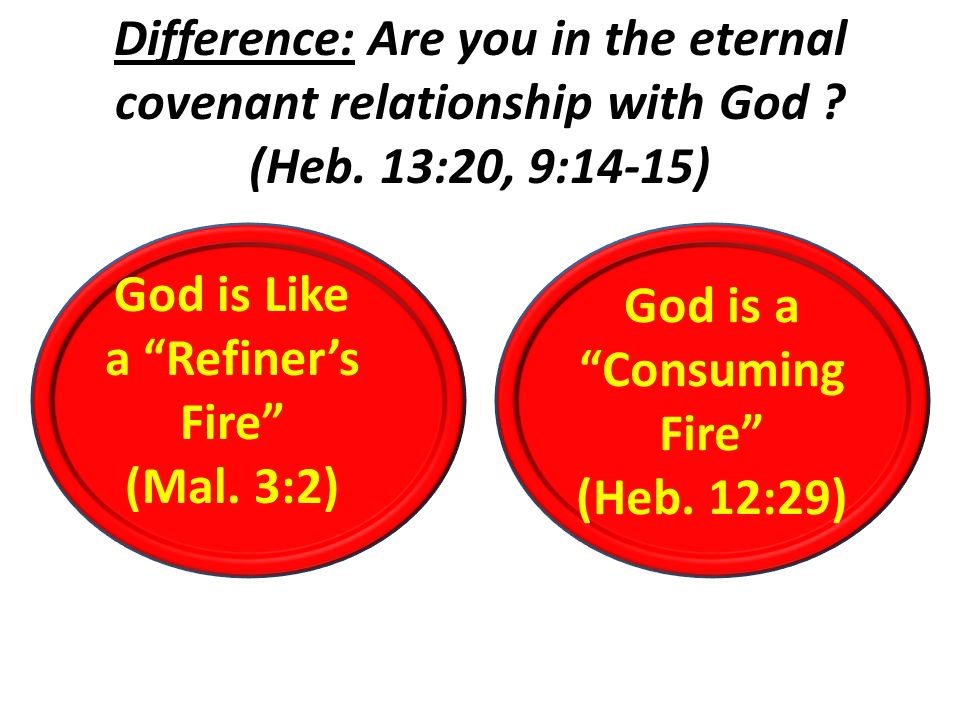 Difference: Are you in the eternal covenant relationship with God ? (Heb. 13:20, 9:14-15)

God is Like a “Refiner’s Fire” (Mal. 3:2)

God is a “Consuming Fire” (Heb. 12:29)